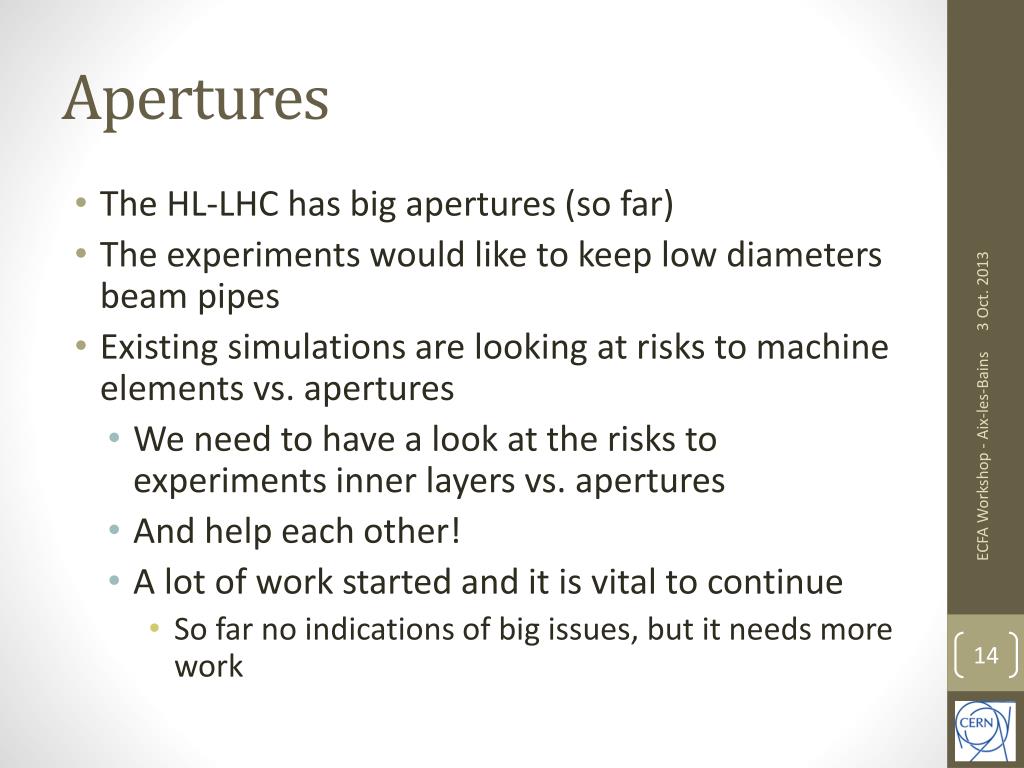 Apertures

• The HL-LHC has big apertures (so far)
• The experiments would like to keep low diameters beam pipes
• Existing simulations are looking at risks to machine elements vs. apertures
  • We need to have a look at the risks to experiments inner layers vs. apertures
  • And help each other!
  • A lot of work started and it is vital to continue
    • So far no indications of big issues, but it needs more work

ECFA Workshop - Aix-les-Bains 3 Oct. 2013

14

CERN